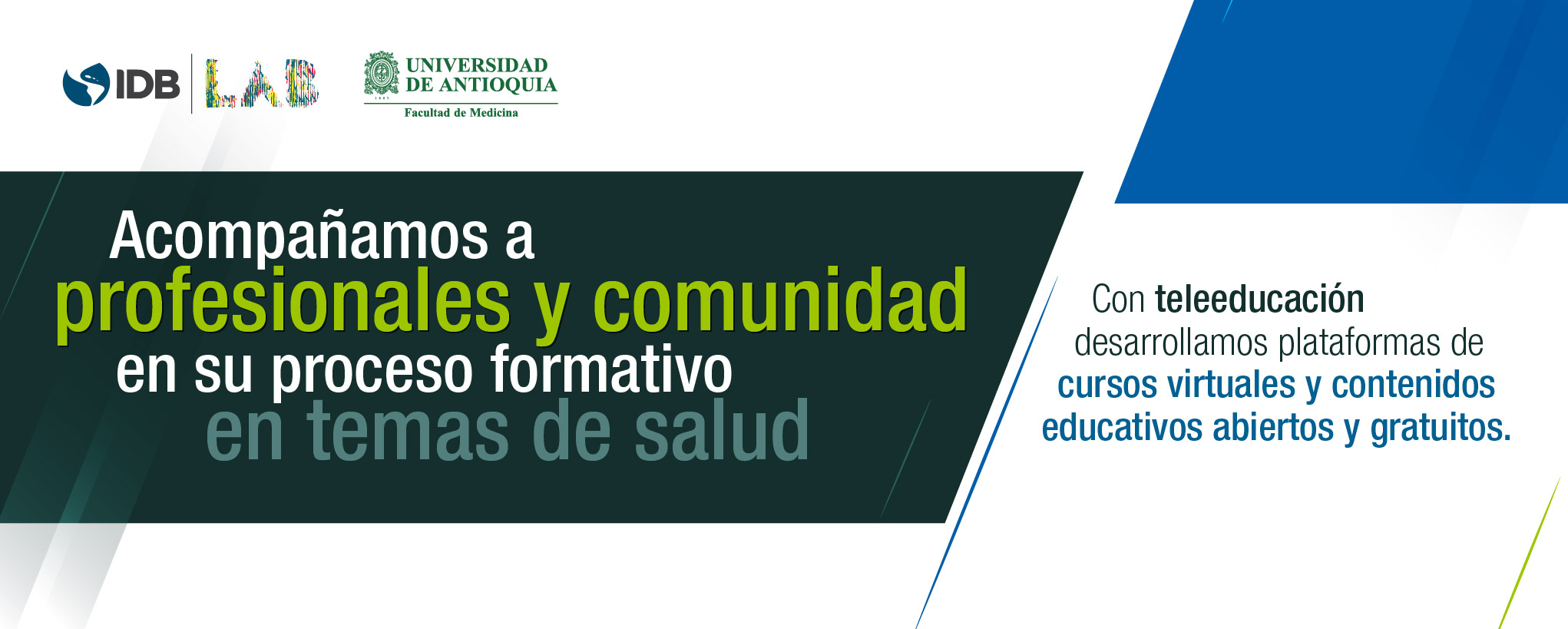 IDB LAB

UNIVERSIDAD DE ANTIOQUIA
1803
Facultad de Medicina

Acompañamos a profesionales y comunidad en su proceso formativo en temas de salud

Con teleeducación desarrollamos plataformas de cursos virtuales y contenidos educativos abiertos y gratuitos.